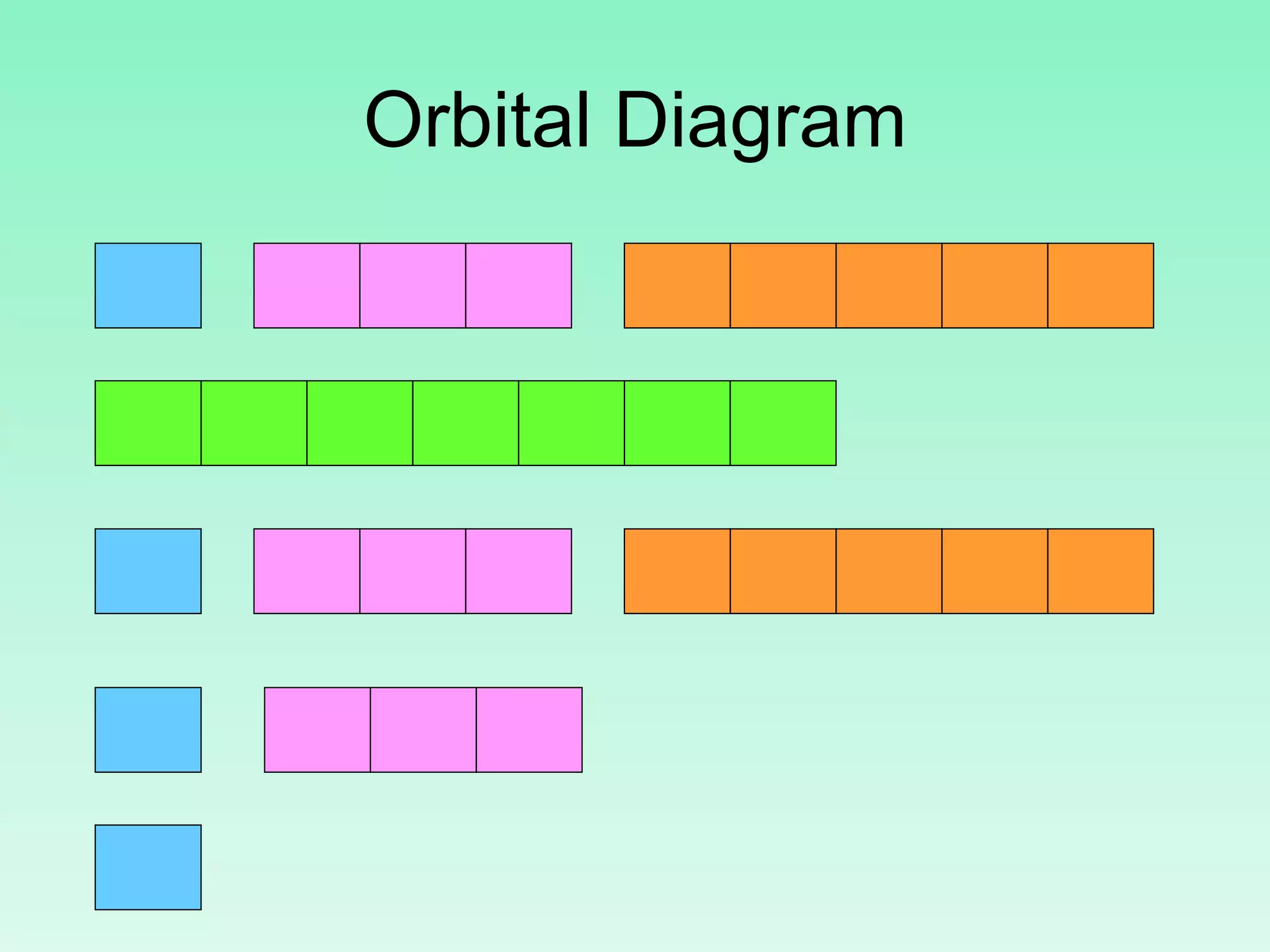 Orbital Diagram